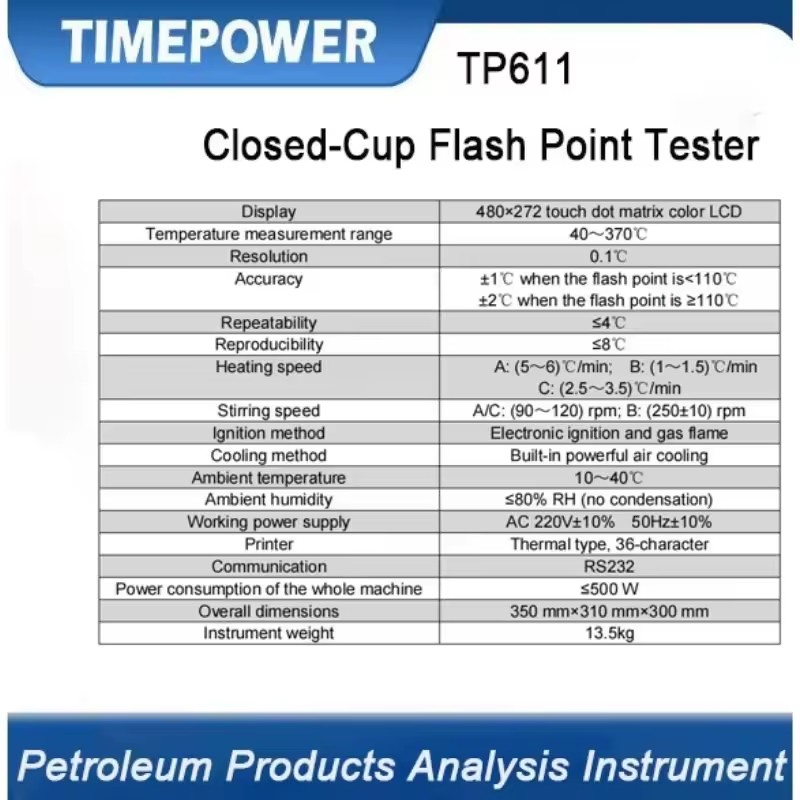 TIMEPOWER

TP611

Closed-Cup Flash Point Tester

| Display | 480×272 touch dot matrix color LCD |
|---|---|
| Temperature measurement range | 40～370℃ |
| Resolution | 0.1℃ |
| Accuracy | ±1℃ when the flash point is<110℃ ±2℃ when the flash point is ≥110℃ |
| Repeatability | ≤4℃ |
| Reproducibility | ≤8℃ |
| Heating speed | A: (5～6)℃/min; B: (1～1.5)℃/min C: (2.5～3.5)℃/min |
| Stirring speed | A/C: (90～120) rpm; B: (250±10) rpm |
| Ignition method | Electronic ignition and gas flame |
| Cooling method | Built-in powerful air cooling |
| Ambient temperature | 10～40℃ |
| Ambient humidity | ≤80% RH (no condensation) |
| Working power supply | AC 220V±10% 50Hz±10% |
| Printer | Thermal type, 36-character |
| Communication | RS232 |
| Power consumption of the whole machine | ≤500 W |
| Overall dimensions | 350 mm×310 mm×300 mm |
| Instrument weight | 13.5kg |

Petroleum Products Analysis Instrument